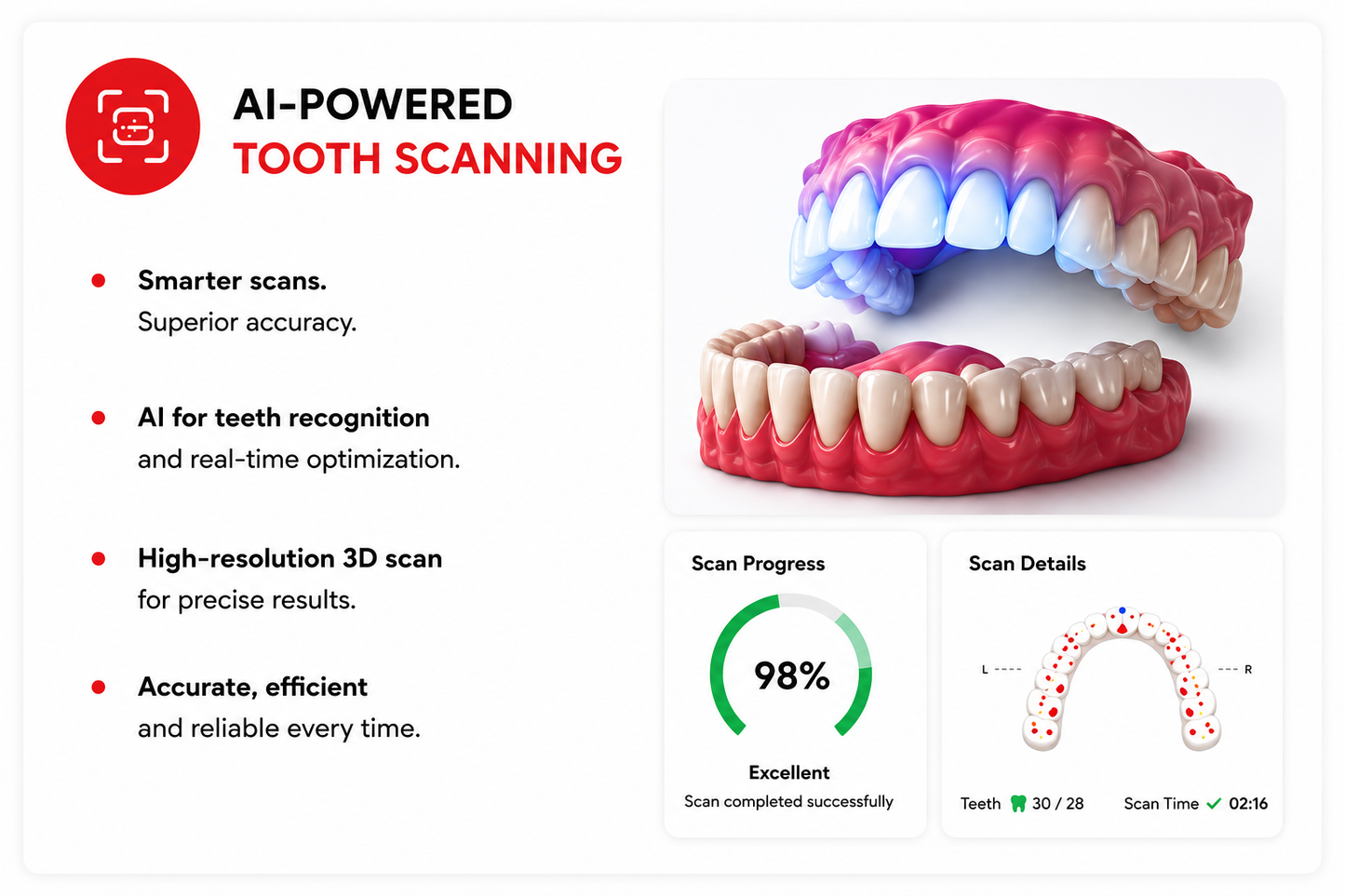 AI-POWERED
TOOTH SCANNING

Smarter scans.
Superior accuracy.

AI for teeth recognition
and real-time optimization.

High-resolution 3D scan
for precise results.

Accurate, efficient
and reliable every time.

Scan Progress

98%

Excellent
Scan completed successfully

Scan Details

L

R

Teeth 30 / 28

Scan Time 02:16